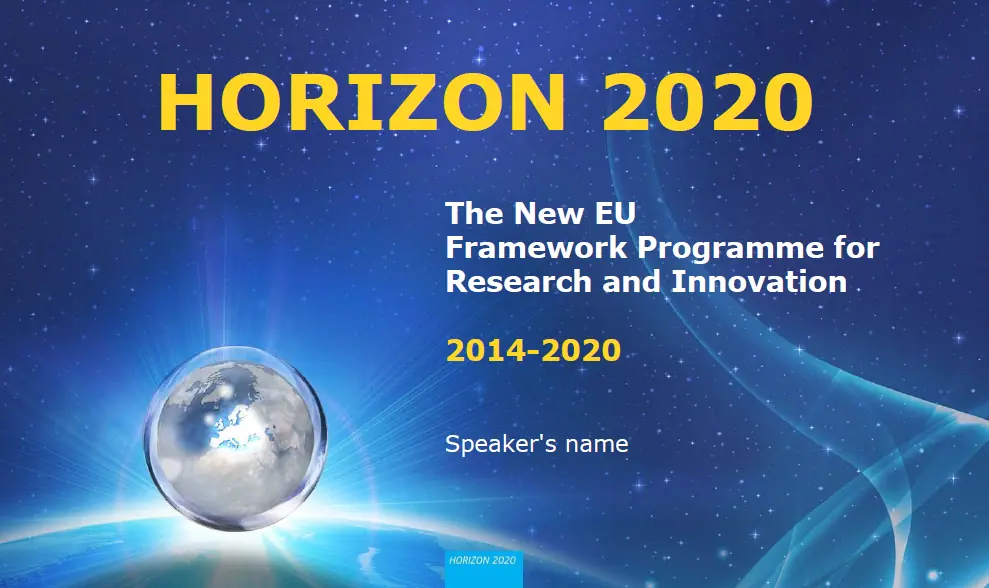 HORIZON 2020

The New EU Framework Programme for Research and Innovation

2014-2020

Speaker's name

HORIZON 2020